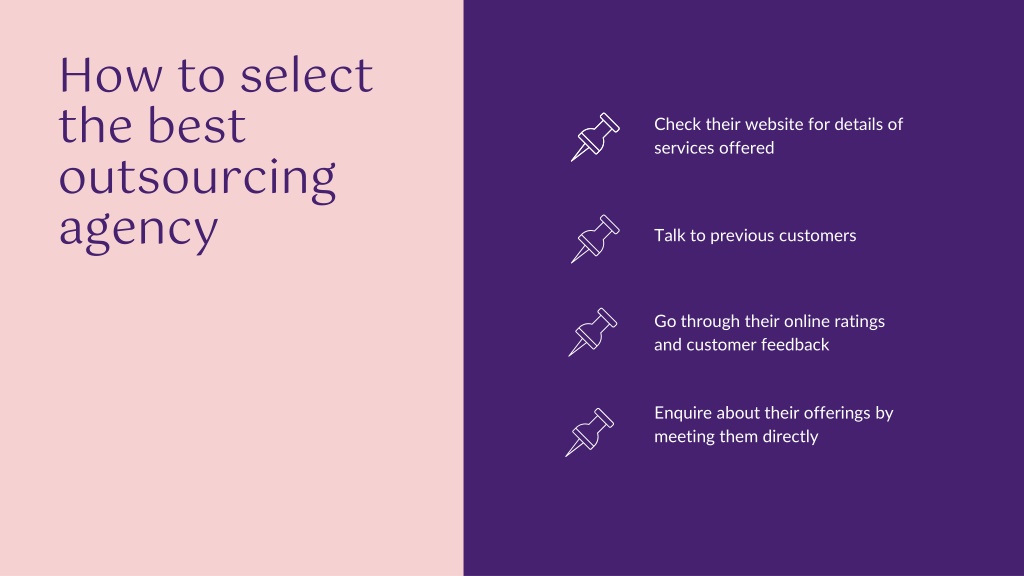 How to select the best outsourcing agency

Check their website for details of services offered

Talk to previous customers

Go through their online ratings and customer feedback

Enquire about their offerings by meeting them directly